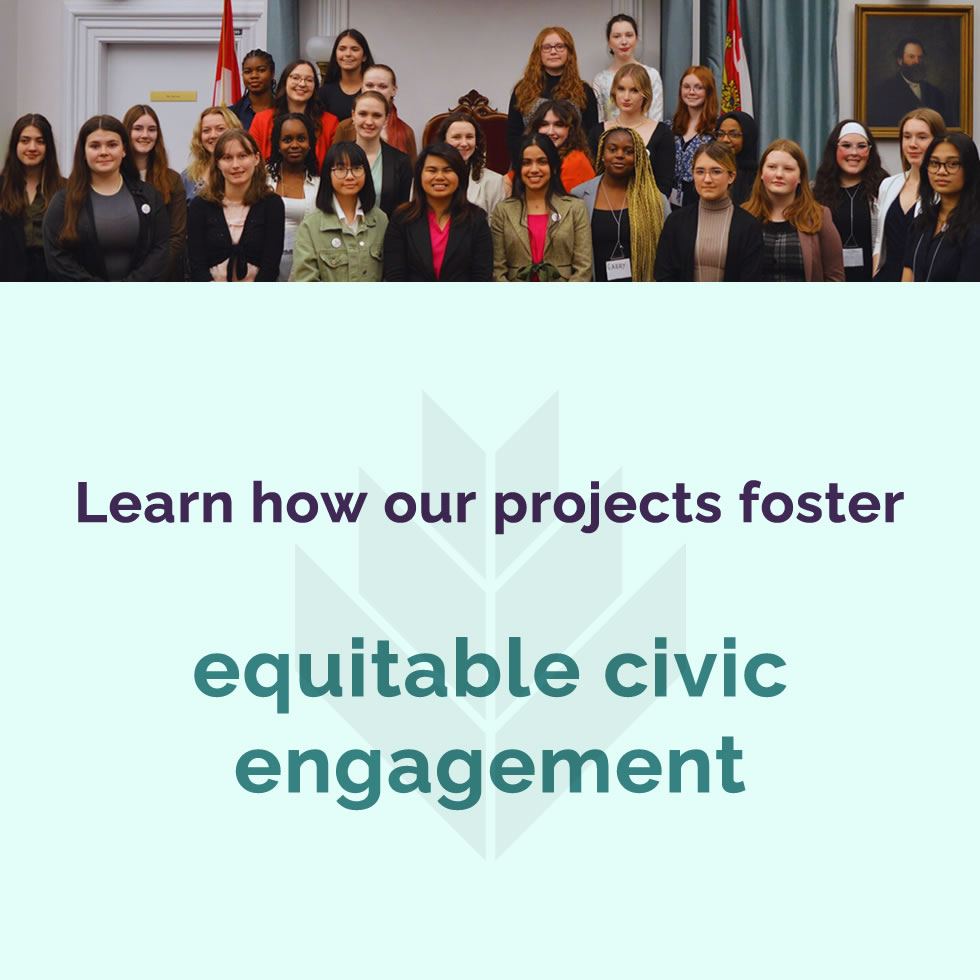 Learn how our projects foster

equitable civic engagement